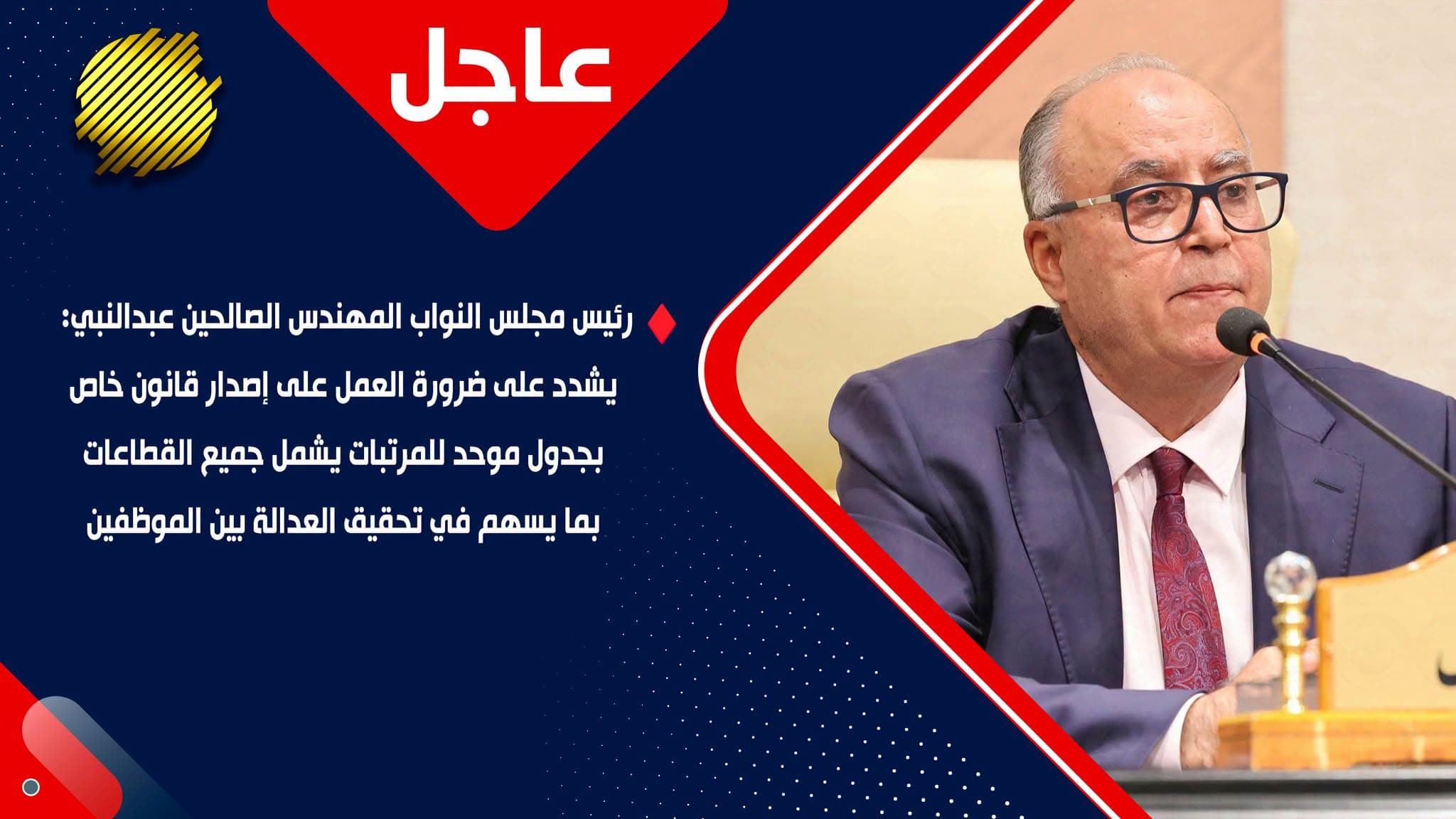 عاجل

رئيس مجلس النواب المهندس الصالحين عبدالنبي:

يشدد على ضرورة العمل على إصدار قانون خاص بجدول موحد للمرتبات يشمل جميع القطاعات بما يسهم في تحقيق العدالة بين الموظفين